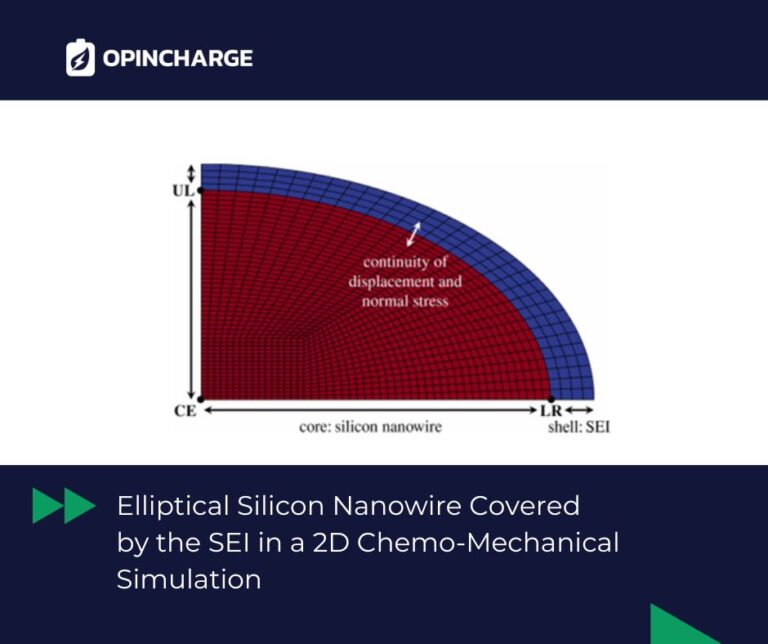 OPINCHARGE

UL

continuity of displacement and normal stress

CE

LR

core: silicon nanowire

shell: SEI

Elliptical Silicon Nanowire Covered by the SEI in a 2D Chemo-Mechanical Simulation